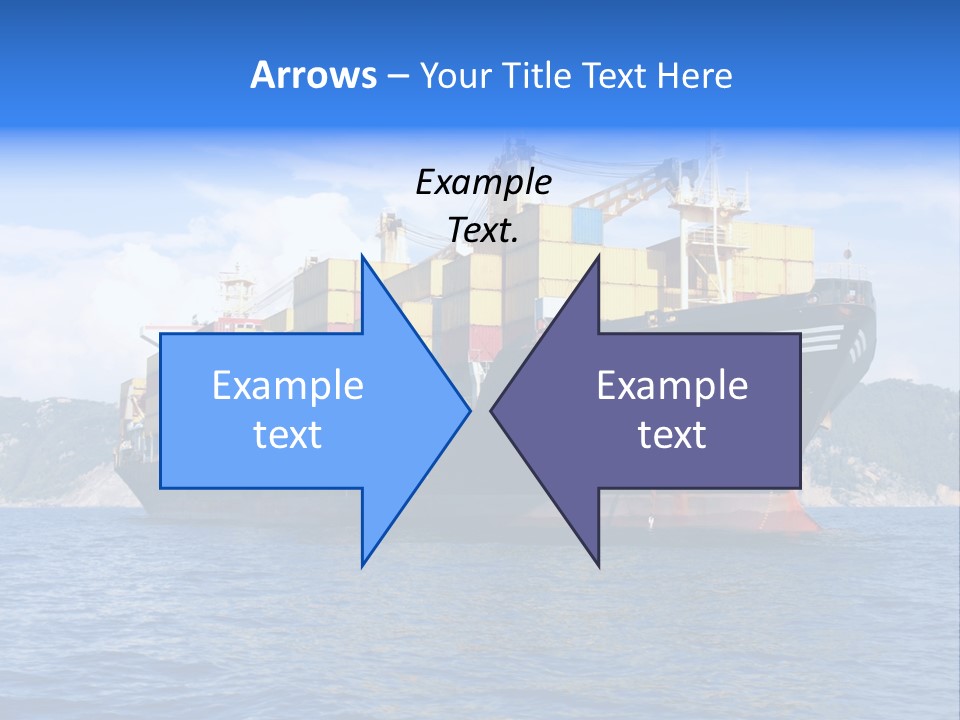 Arrows – Your Title Text Here

Example Text.

Example text

Example text